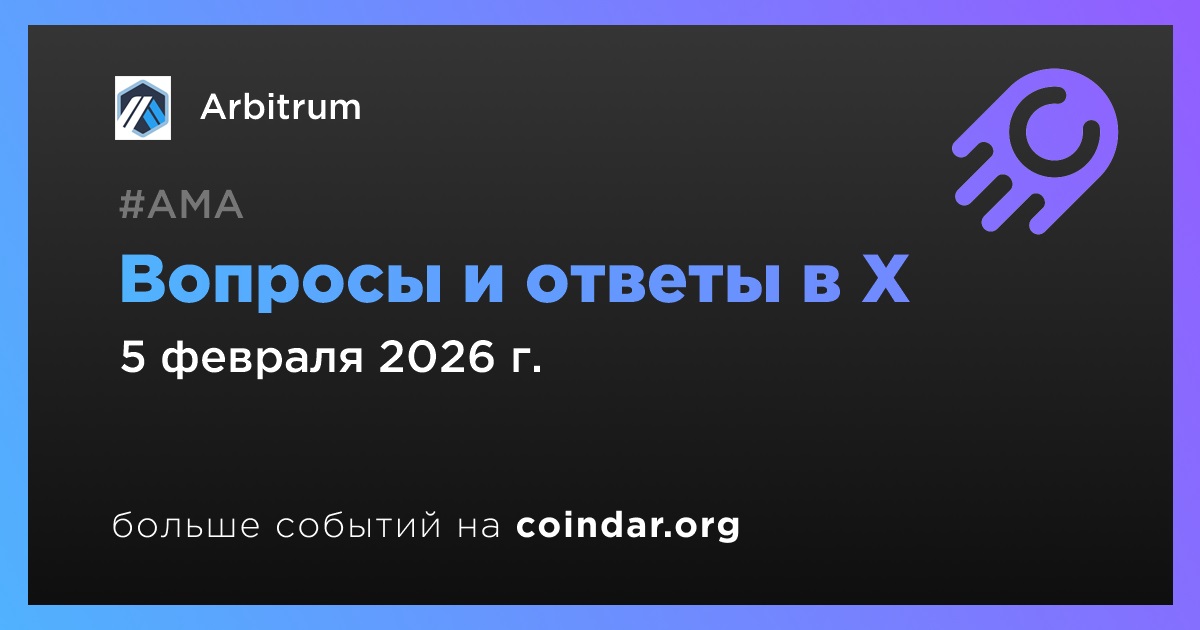 Arbitrum

#AMA

Вопросы и ответы в X

5 февраля 2026 г.

больше событий на coindar.org